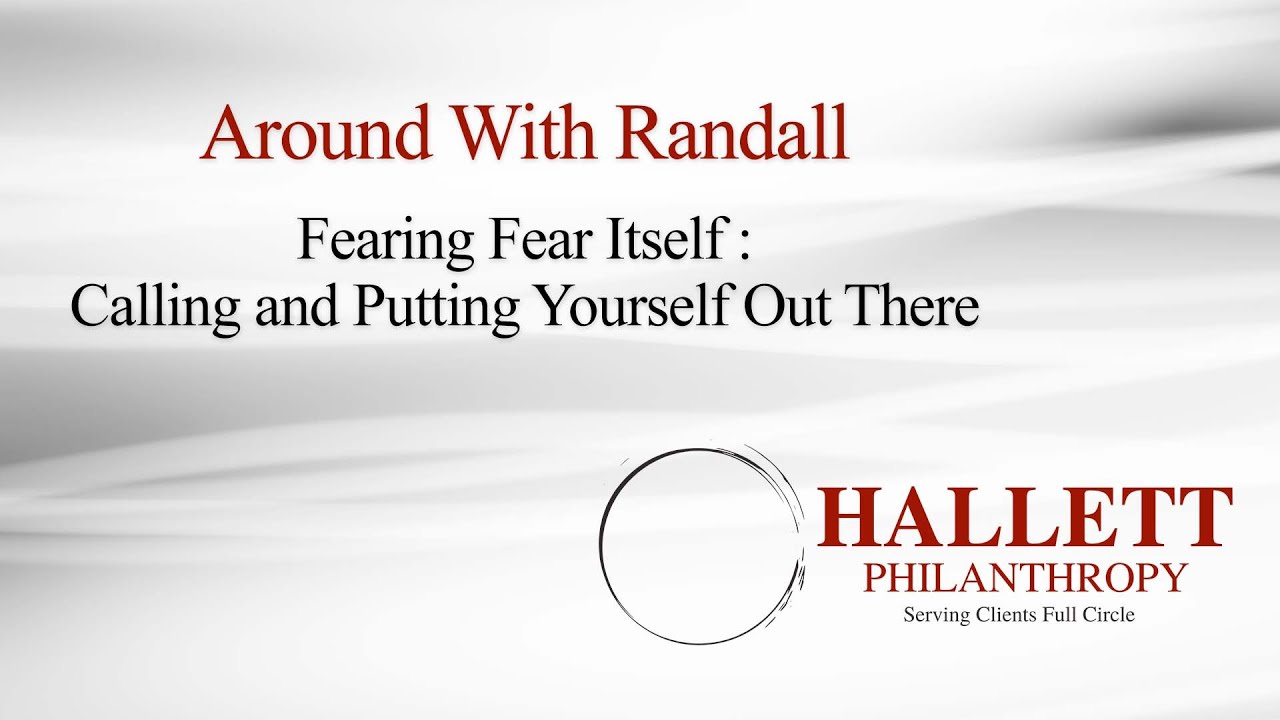 Around With Randall

Fearing Fear Itself :
Calling and Putting Yourself Out There

HALLETT
PHILANTHROPY
Serving Clients Full Circle